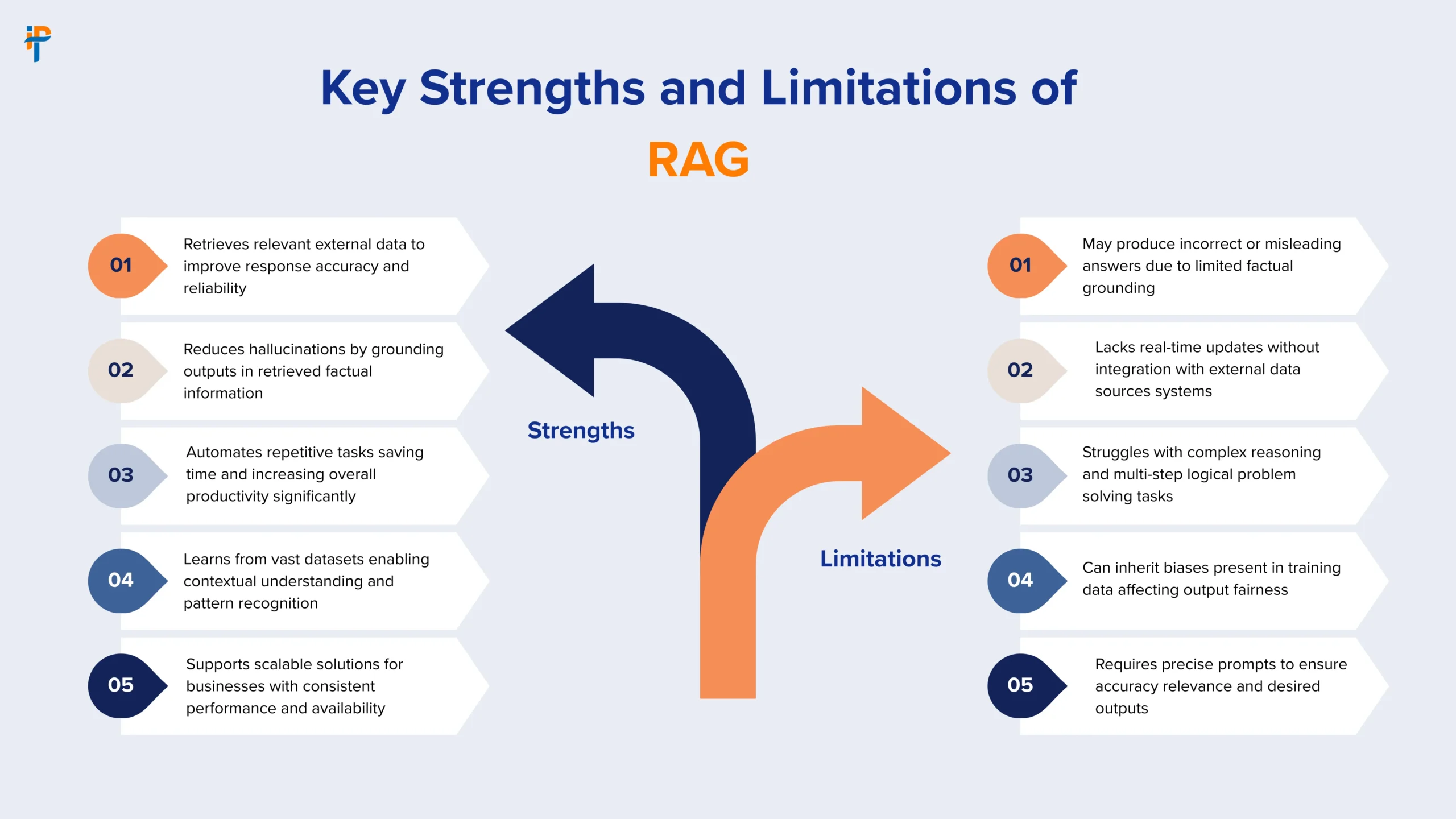 Key Strengths and Limitations of RAG

01 Retrieves relevant external data to improve response accuracy and reliability

02 Reduces hallucinations by grounding outputs in retrieved factual information

03 Automates repetitive tasks saving time and increasing overall productivity significantly

04 Learns from vast datasets enabling contextual understanding and pattern recognition

05 Supports scalable solutions for businesses with consistent performance and availability

Strengths

Limitations

01 May produce incorrect or misleading answers due to limited factual grounding

02 Lacks real-time updates without integration with external data sources systems

03 Struggles with complex reasoning and multi-step logical problem solving tasks

04 Can inherit biases present in training data affecting output fairness

05 Requires precise prompts to ensure accuracy relevance and desired outputs